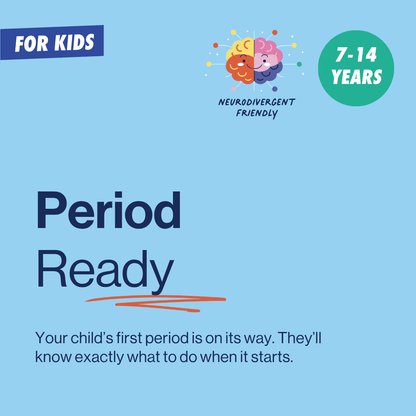 FOR KIDS

NEURODIVERGENT
FRIENDLY

7-14
YEARS

Period
Ready

Your child's first period is on its way. They'll know exactly what to do when it starts.